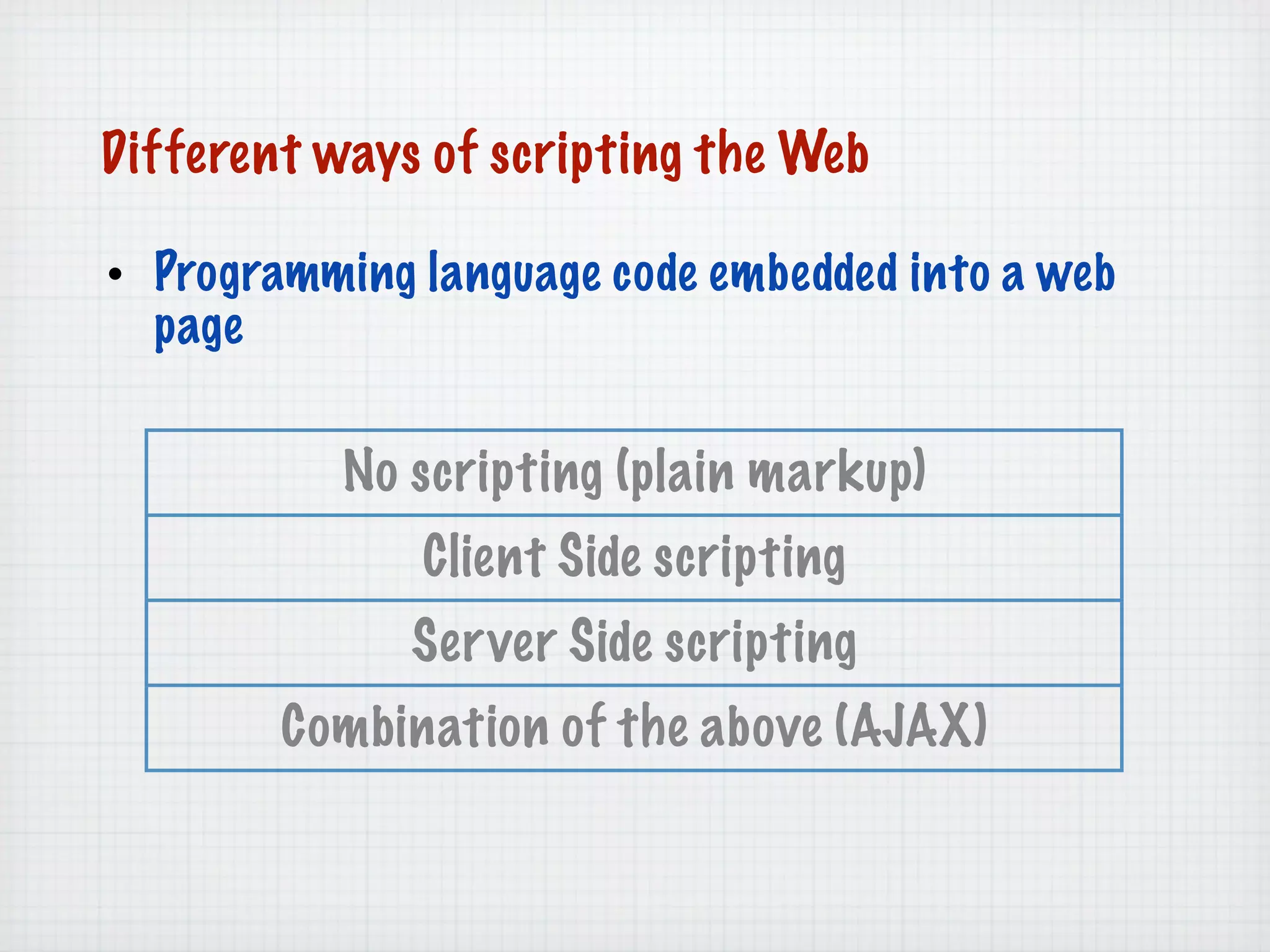 Different ways of scripting the Web

• Programming language code embedded into a web page

| No scripting (plain markup) |
|---|
| Client Side scripting |
| Server Side scripting |
| Combination of the above (AJAX) |